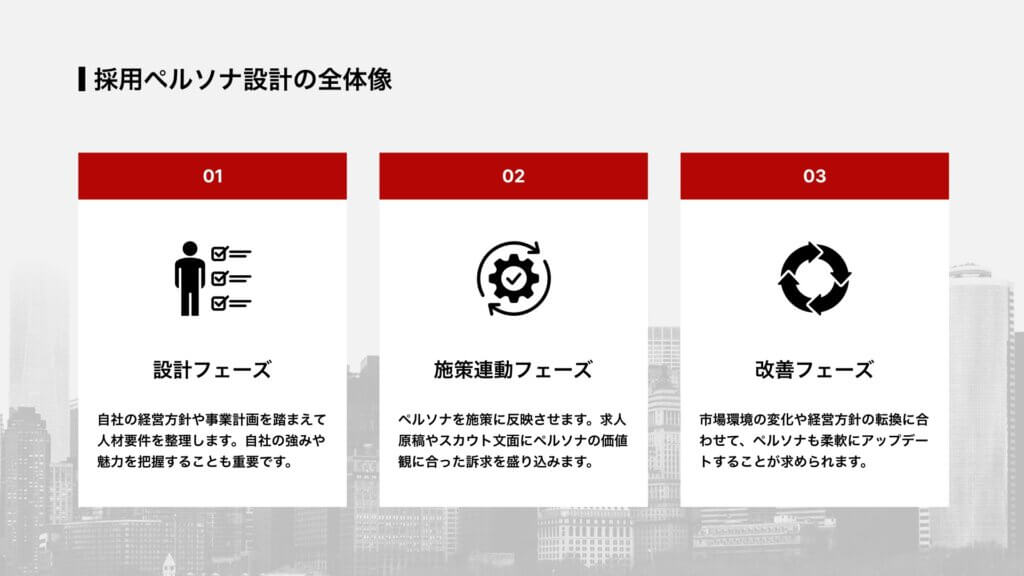 採用ペルソナ設計の全体像

01

設計フェーズ

自社の経営方針や事業計画を踏まえて人材要件を整理します。自社の強みや魅力を把握することも重要です。

02

施策連動フェーズ

ペルソナを施策に反映させます。求人原稿やスカウト文面にペルソナの価値観に合った訴求を盛り込みます。

03

改善フェーズ

市場環境の変化や経営方針の転換に合わせて、ペルソナも柔軟にアップデートすることが求められます。